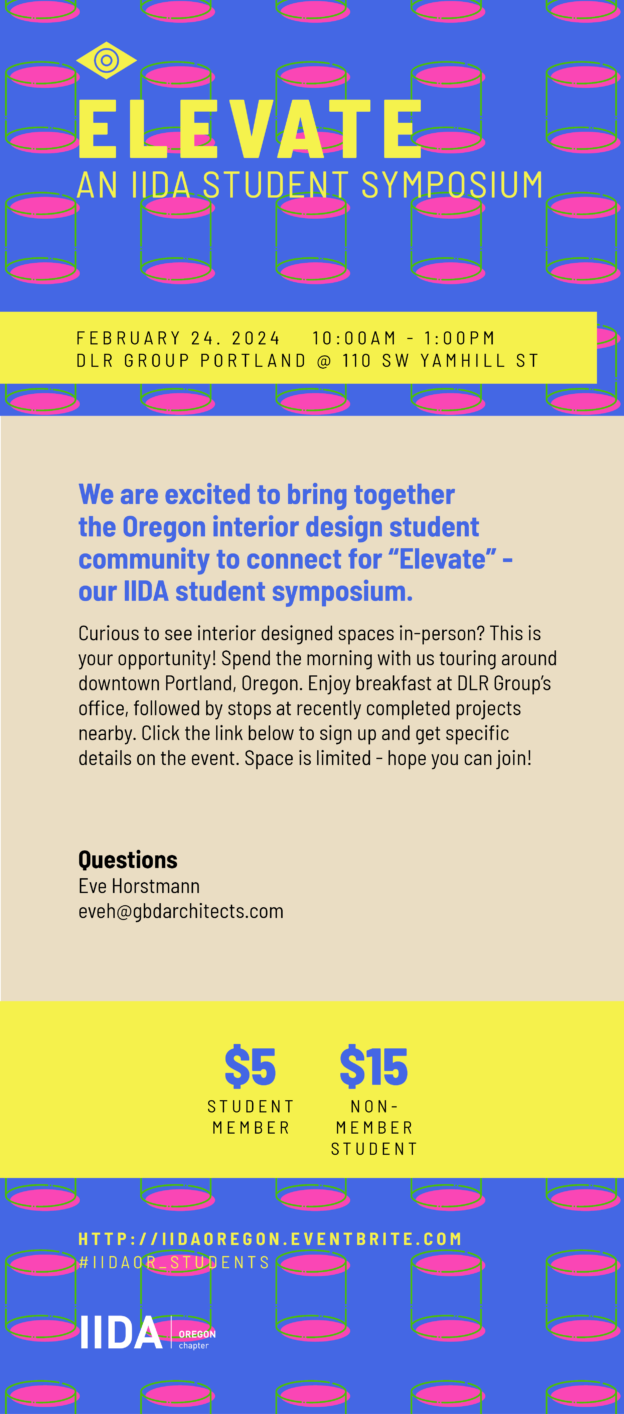 ELEVATE
AN IIDA STUDENT SYMPOSIUM

FEBRUARY 24. 2024 10:00AM - 1:00PM
DLR GROUP PORTLAND @ 110 SW YAMHILL ST

We are excited to bring together the Oregon interior design student community to connect for “Elevate” - our IIDA student symposium.

Curious to see interior designed spaces in-person? This is your opportunity! Spend the morning with us touring around downtown Portland, Oregon. Enjoy breakfast at DLR Group’s office, followed by stops at recently completed projects nearby. Click the link below to sign up and get specific details on the event. Space is limited - hope you can join!

Questions
Eve Horstmann
eveh@gbdarchitects.com

$5
STUDENT MEMBER

$15
NON-MEMBER STUDENT

HTTP://IIDAOREGON.EVENTBRITE.COM
#IIDAOR_STUDENTS

IIDA OREGON chapter